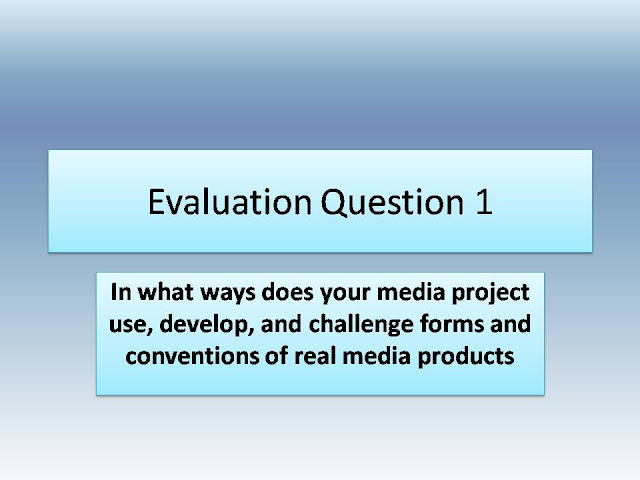 Evaluation Question 1

In what ways does your media project use, develop, and challenge forms and conventions of real media products